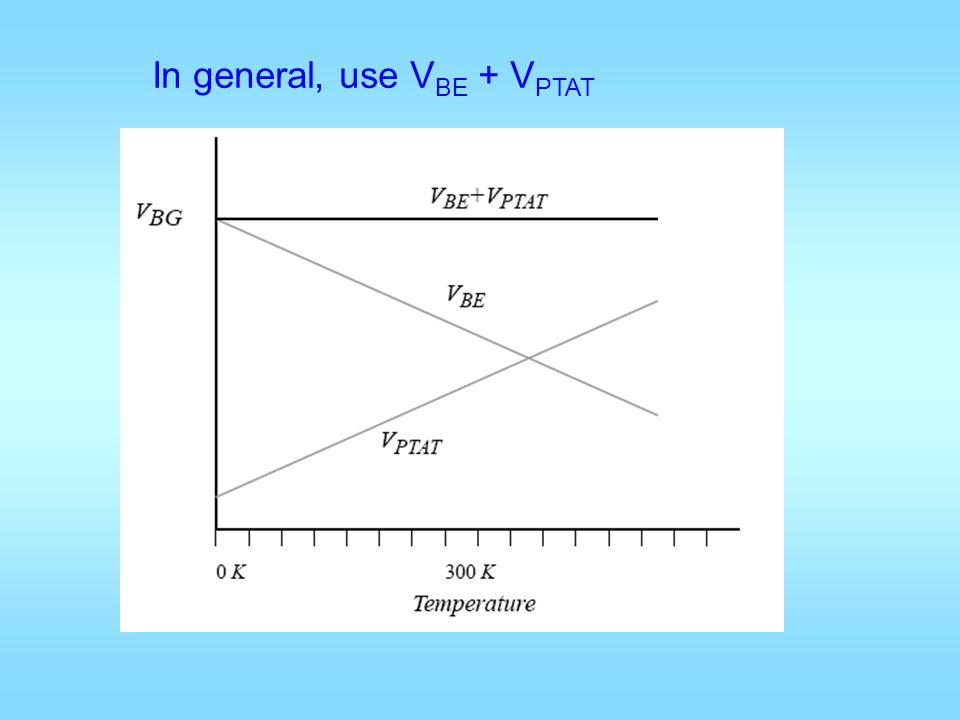 In general, use $V_{BE}$ + $V_{PTAT}$

$V_{BG}$

$V_{BE}+V_{PTAT}$

$V_{BE}$

$V_{PTAT}$

0 K

300 K

Temperature